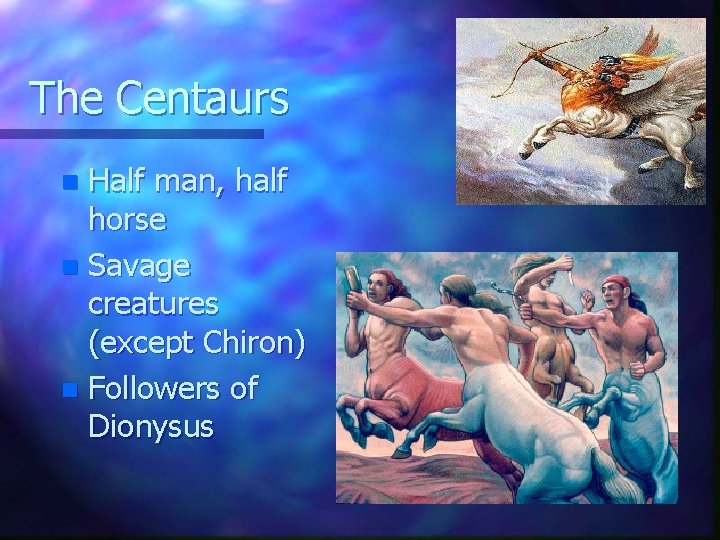 The Centaurs

- Half man, half horse
- Savage creatures (except Chiron)
- Followers of Dionysus